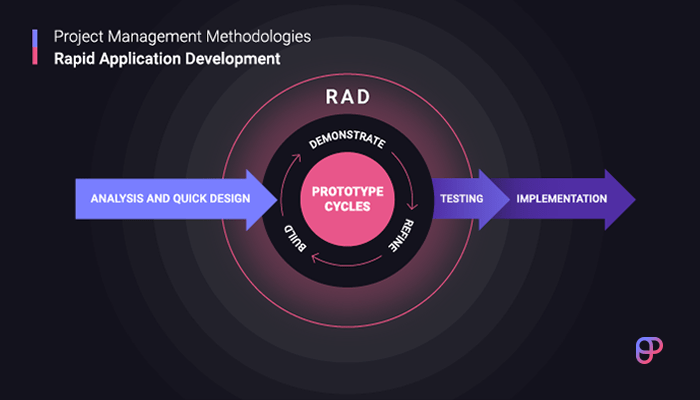 Project Management Methodologies
Rapid Application Development

RAD

ANALYSIS AND QUICK DESIGN

DEMONSTRATE

PROTOTYPE CYCLES

REFINE

BUILD

TESTING

IMPLEMENTATION